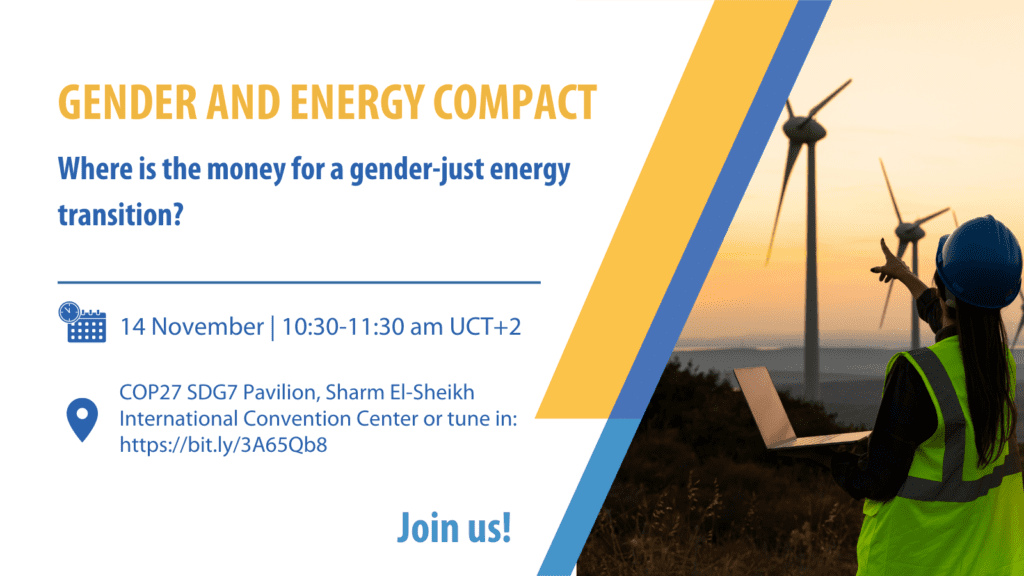 GENDER AND ENERGY COMPACT

Where is the money for a gender-just energy transition?

14 November | 10:30-11:30 am UCT+2

COP27 SDG7 Pavilion, Sharm El-Sheikh International Convention Center or tune in: https://bit.ly/3A65Qb8

Join us!